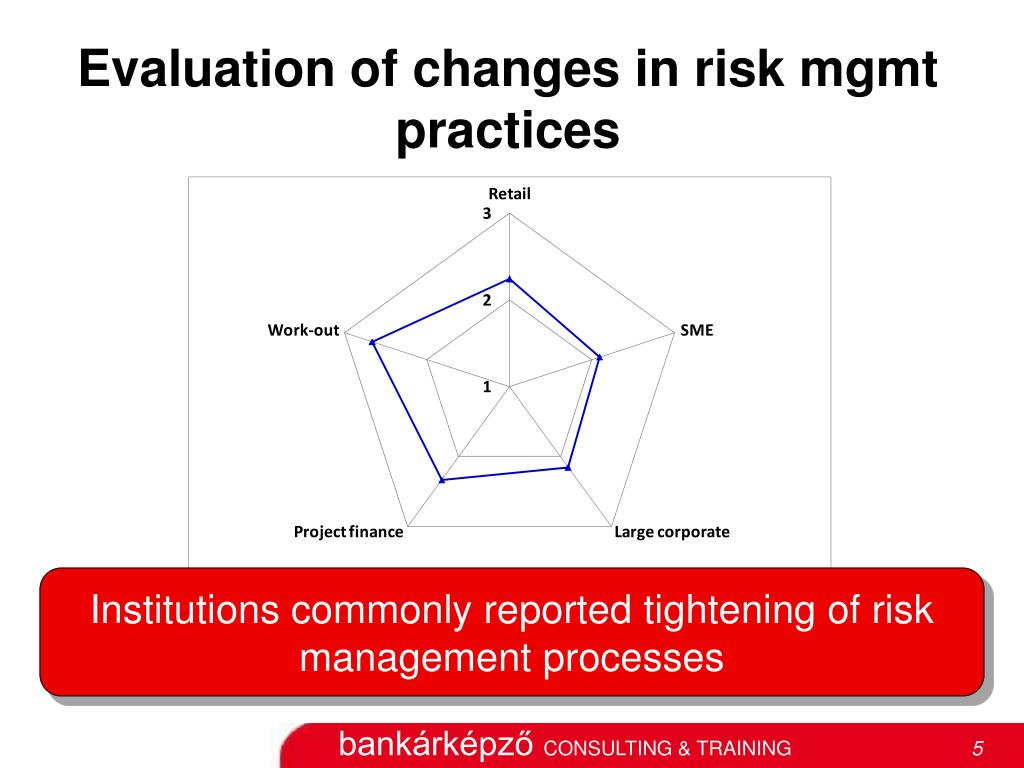 Evaluation of changes in risk mgmt practices

Retail
3
2
1
SME
Large corporate
Project finance
Work-out

Institutions commonly reported tightening of risk management processes

bankárképző CONSULTING & TRAINING

5